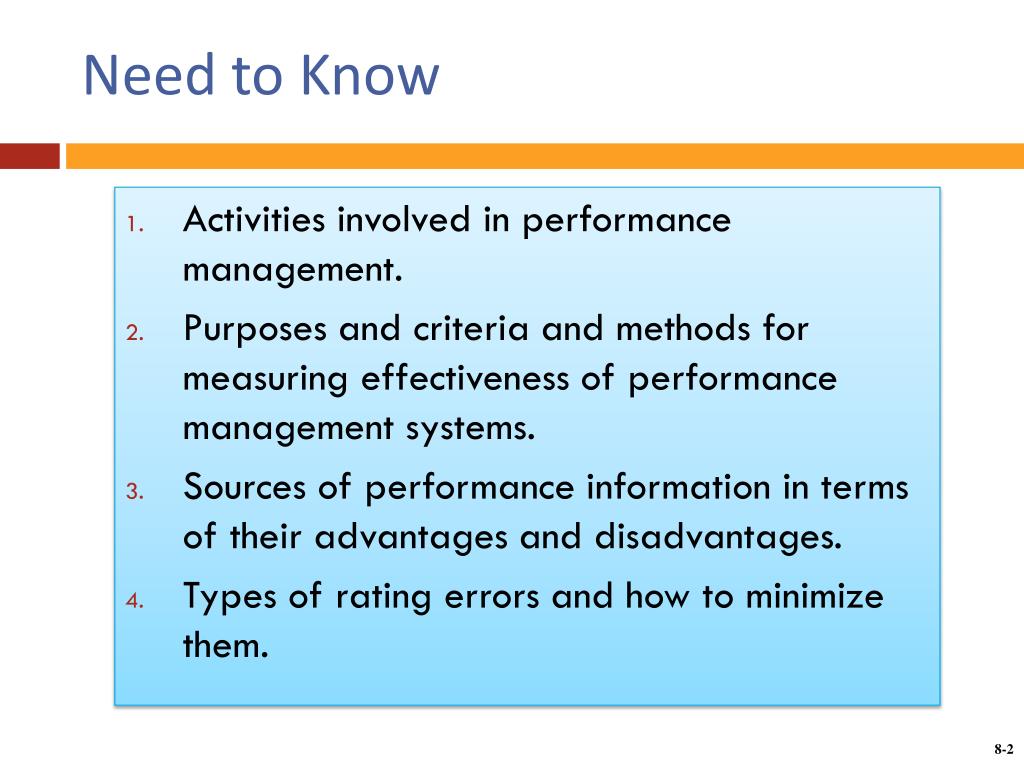 Need to Know

1. Activities involved in performance management.
2. Purposes and criteria and methods for measuring effectiveness of performance management systems.
3. Sources of performance information in terms of their advantages and disadvantages.
4. Types of rating errors and how to minimize them.

8-2